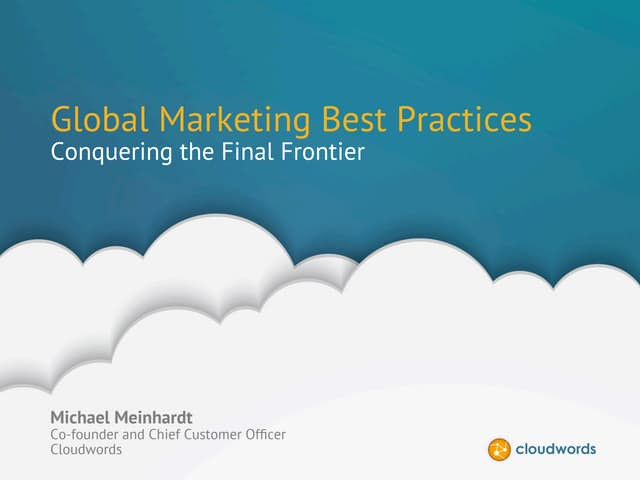 Global Marketing Best Practices
Conquering the Final Frontier

Michael Meinhardt
Co-founder and Chief Customer Officer
Cloudwords

cloudwords